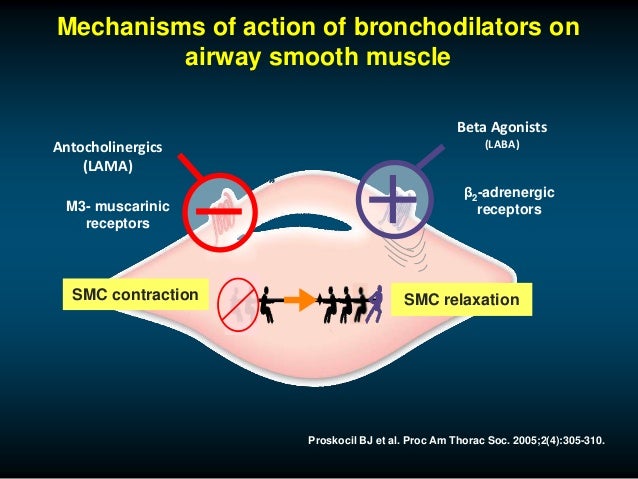 Mechanisms of action of bronchodilators on airway smooth muscle

Antocholinergics
(LAMA)

M3- muscarinic receptors

Beta Agonists
(LABA)

$\beta_2$-adrenergic receptors

SMC contraction

SMC relaxation

Proskocil BJ et al. Proc Am Thorac Soc. 2005;2(4):305-310.